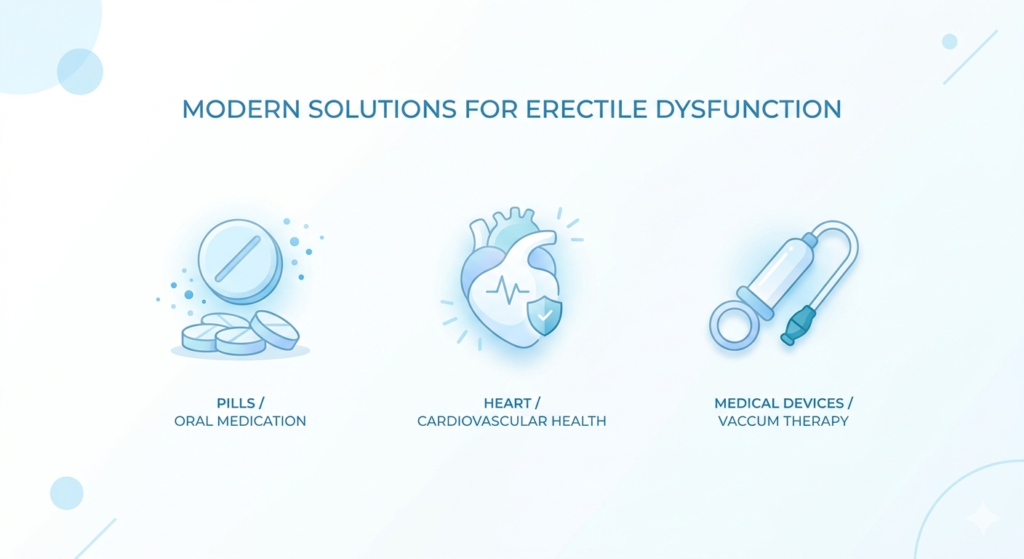 MODERN SOLUTIONS FOR ERECTILE DYSFUNCTION

PILLS /
ORAL MEDICATION

HEART /
CARDIOVASCULAR HEALTH

MEDICAL DEVICES /
VACCUM THERAPY